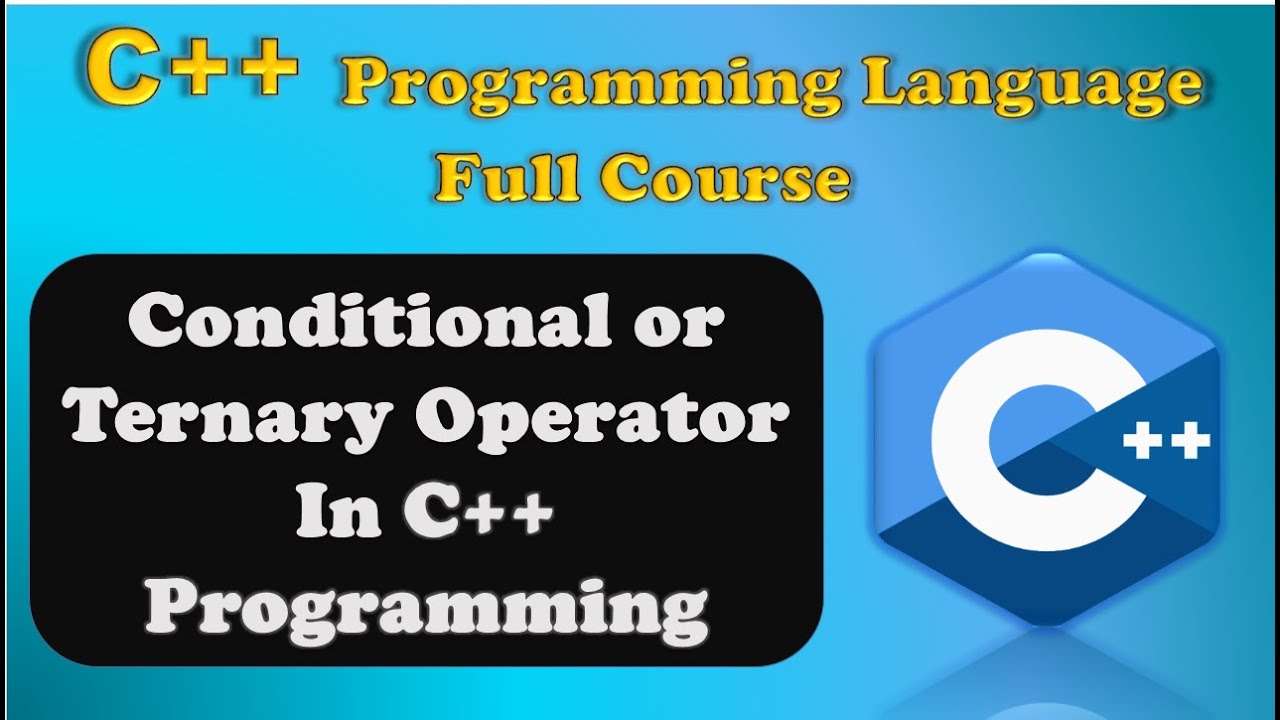 C++ Programming Language Full Course

Conditional or Ternary Operator In C++ Programming

C++